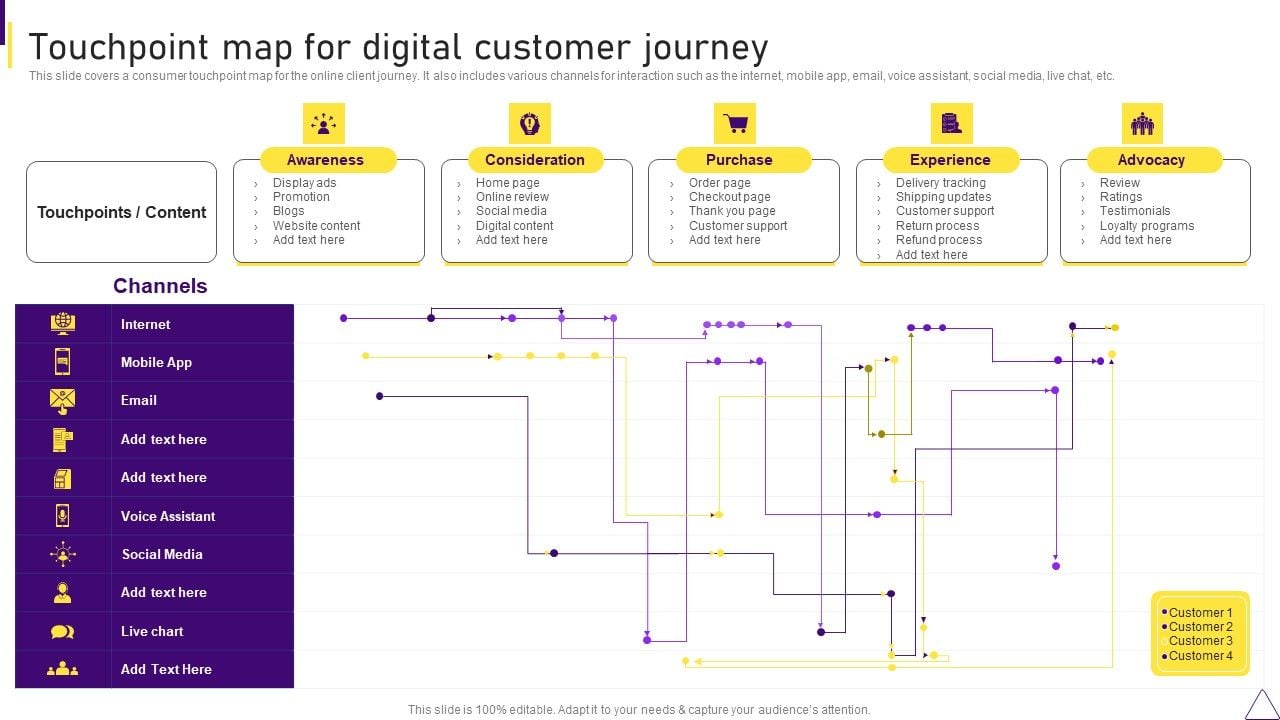 Touchpoint map for digital customer journey

This slide covers a consumer touchpoint map for the online client journey. It also includes various channels for interaction such as the internet, mobile app, email, voice assistant, social media, live chat, etc.

Touchpoints / Content

Awareness
› Display ads
› Promotion
› Blogs
› Website content
› Add text here

Consideration
› Home page
› Online review
› Social media
› Digital content
› Add text here

Purchase
› Order page
› Checkout page
› Thank you page
› Customer support
› Add text here

Experience
› Delivery tracking
› Shipping updates
› Customer support
› Return process
› Refund process
› Add text here

Advocacy
› Review
› Ratings
› Testimonials
› Loyalty programs
› Add text here

Channels

Internet
Mobile App
Email
Add text here
Add text here
Voice Assistant
Social Media
Add text here
Live chart
Add Text Here

Customer 1
Customer 2
Customer 3
Customer 4

This slide is 100% editable. Adapt it to your needs & capture your audience's attention.